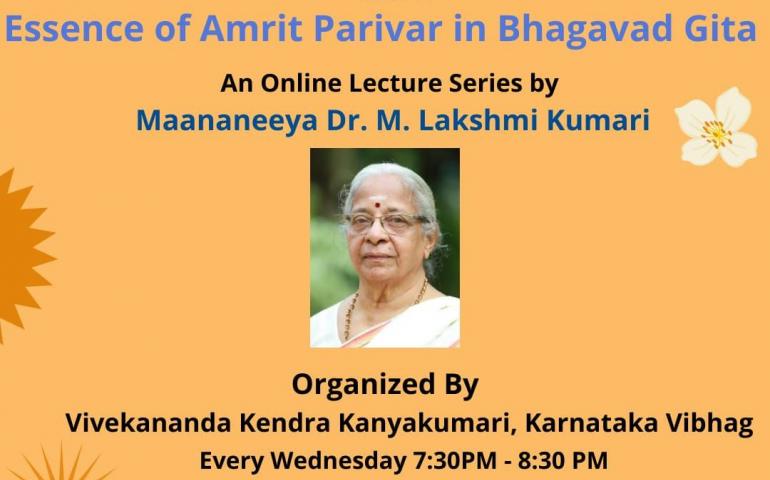 Essence of Amrit Parivar in Bhagavad Gita

An Online Lecture Series by
Maananeeya Dr. M. Lakshmi Kumari

Organized By
Vivekananda Kendra Kanyakumari, Karnataka Vibhag
Every Wednesday 7:30PM - 8:30 PM